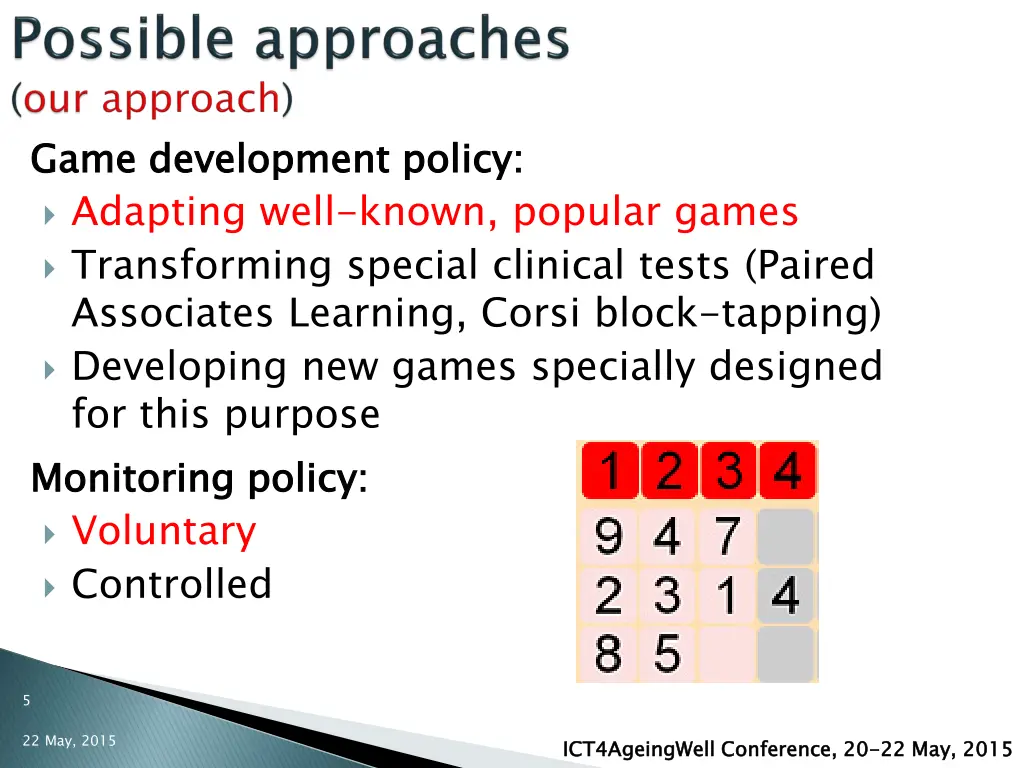 Possible approaches
(our approach)

Game development policy:

Adapting well-known, popular games
Transforming special clinical tests (Paired Associates Learning, Corsi block-tapping)
Developing new games specially designed for this purpose

Monitoring policy:

Voluntary
Controlled

| 1 | 2 | 3 | 4 |
|---|---|---|---|
| 9 | 4 | 7 | |
| 2 | 3 | 1 | 4 |
| 8 | 5 | | |

5

22 May, 2015

ICT4AgeingWell Conference, 20-22 May, 2015